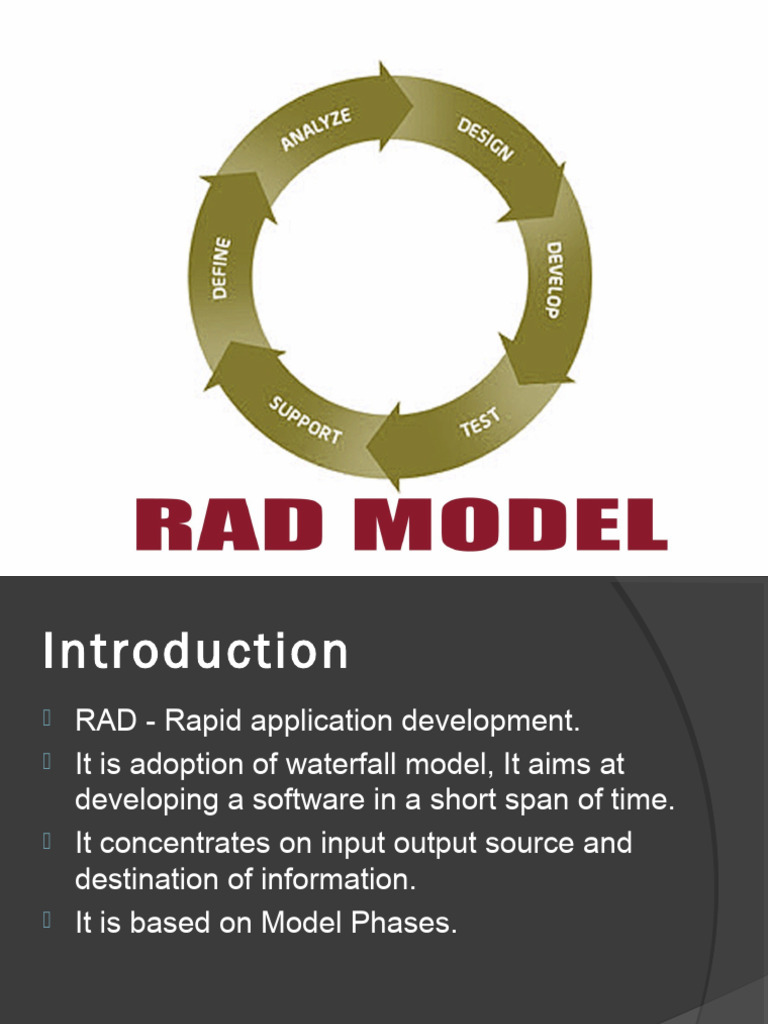 ANALYZE
DESIGN
DEVELOP
TEST
SUPPORT
DEFINE

RAD MODEL

Introduction

RAD - Rapid application development.
It is adoption of waterfall model, It aims at developing a software in a short span of time.
It concentrates on input output source and destination of information.
It is based on Model Phases.